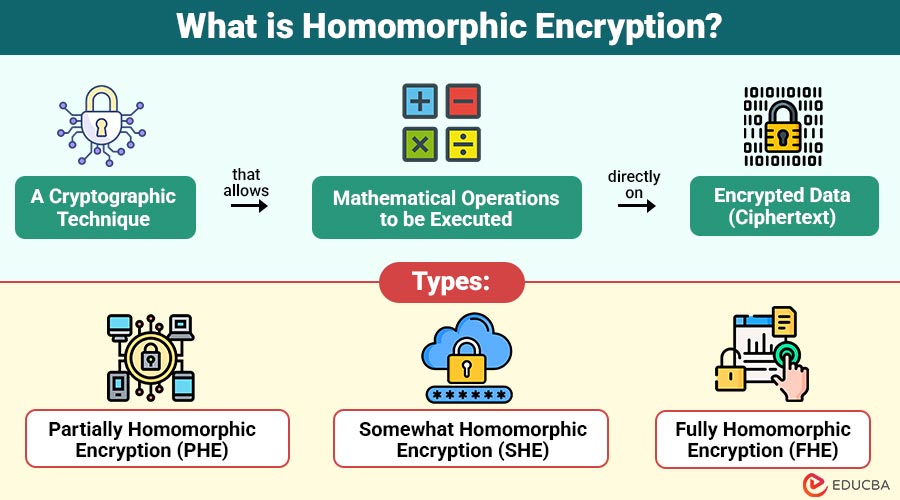 What is Homomorphic Encryption?

A Cryptographic Technique

that allows

Mathematical Operations to be Executed

directly on

Encrypted Data (Ciphertext)

Types:

Partially Homomorphic Encryption (PHE)

Somewhat Homomorphic Encryption (SHE)

Fully Homomorphic Encryption (FHE)

EDUCBA